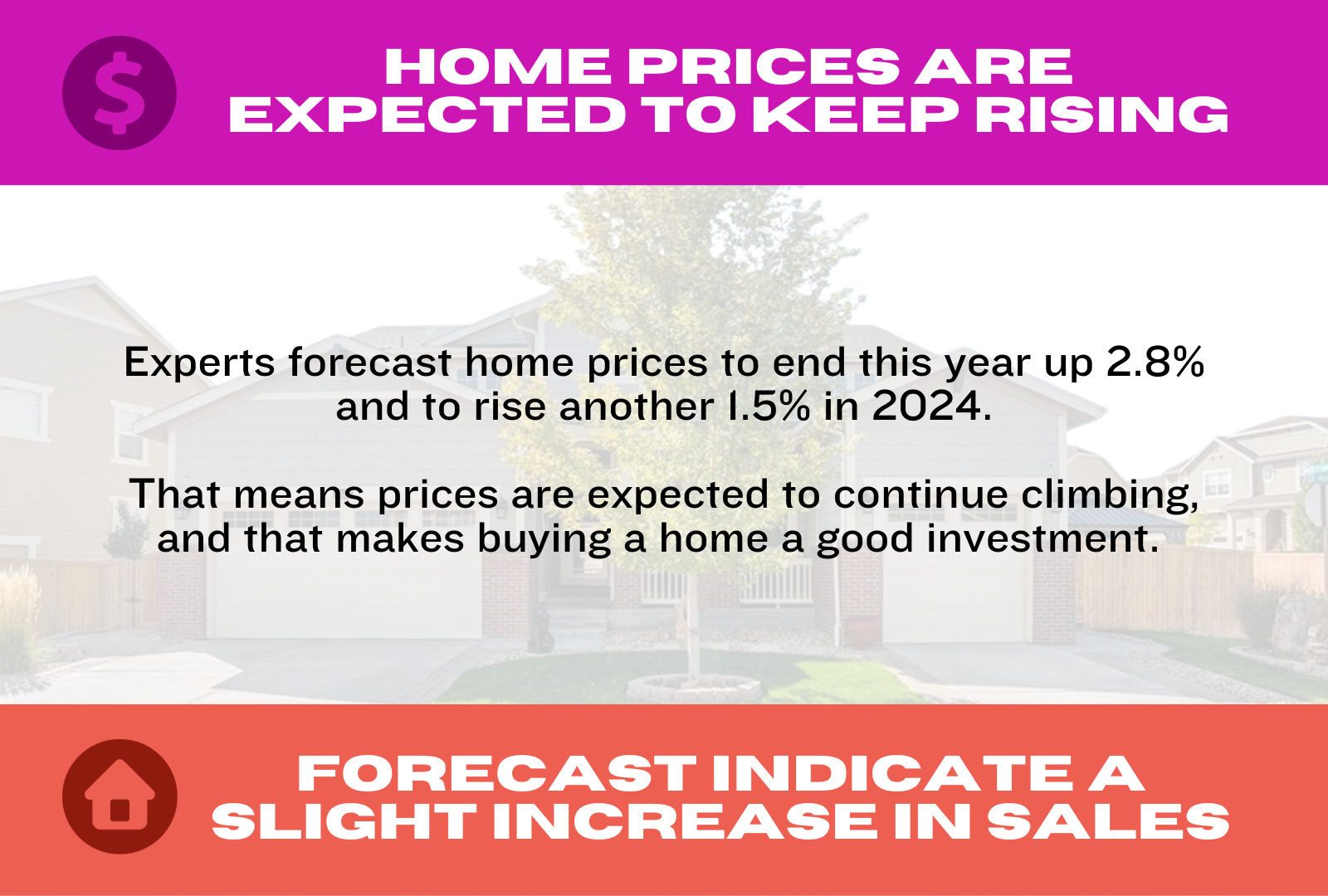 $

HOME PRICES ARE EXPECTED TO KEEP RISING

Experts forecast home prices to end this year up 2.8% and to rise another 1.5% in 2024.

That means prices are expected to continue climbing, and that makes buying a home a good investment.

FORECAST INDICATE A SLIGHT INCREASE IN SALES